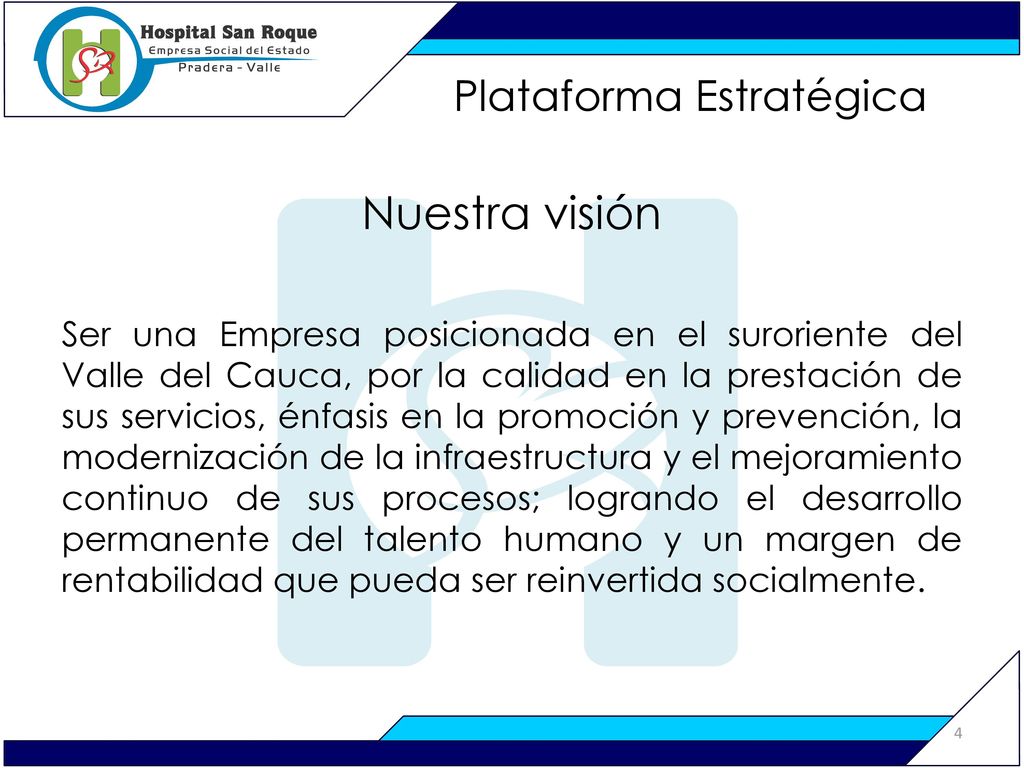 Hospital San Roque
Empresa Social del Estado
Pradera - Valle

Plataforma Estratégica

Nuestra visión

Ser una Empresa posicionada en el suroriente del Valle del Cauca, por la calidad en la prestación de sus servicios, énfasis en la promoción y prevención, la modernización de la infraestructura y el mejoramiento continuo de sus procesos; logrando el desarrollo permanente del talento humano y un margen de rentabilidad que pueda ser reinvertida socialmente.

4